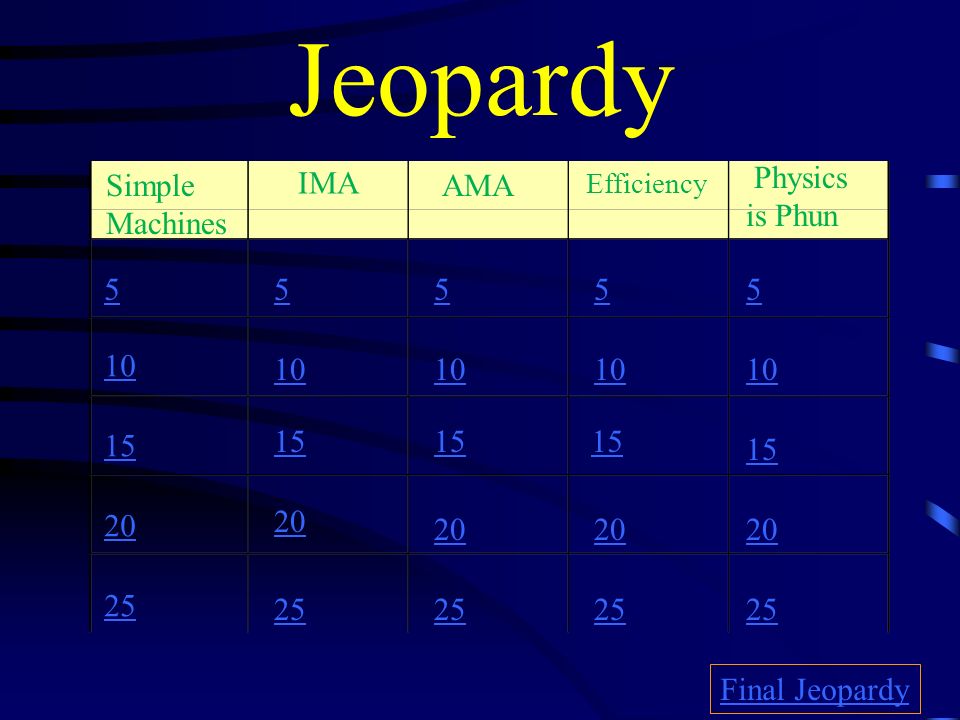 Jeopardy

| Simple Machines | IMA | AMA | Efficiency | Physics is Phun |
|---|---|---|---|---|
| 5 | 5 | 5 | 5 | 5 |
| 10 | 10 | 10 | 10 | 10 |
| 15 | 15 | 15 | 15 | 15 |
| 20 | 20 | 20 | 20 | 20 |
| 25 | 25 | 25 | 25 | 25 |

Final Jeopardy